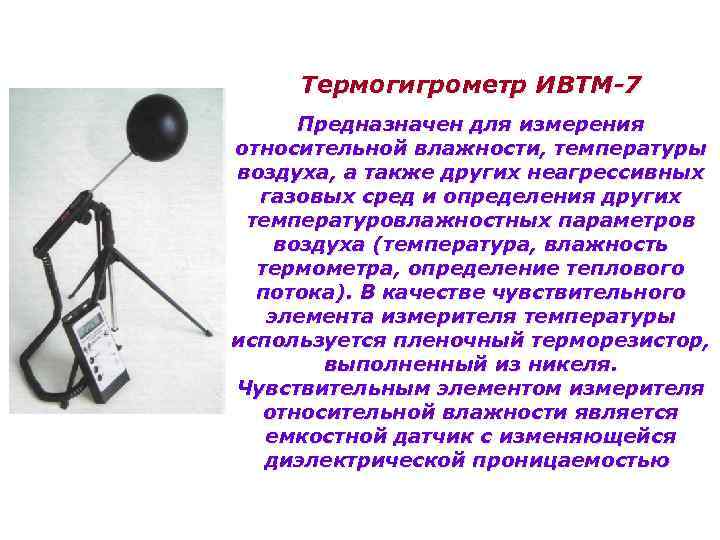 Термогигрометр ИВТМ-7

Предназначен для измерения относительной влажности, температуры воздуха, а также других неагрессивных газовых сред и определения других температуровлажностных параметров воздуха (температура, влажность термометра, определение теплового потока). В качестве чувствительного элемента измерителя температуры используется пленочный терморезистор, выполненный из никеля. Чувствительным элементом измерителя относительной влажности является емкостной датчик с изменяющейся диэлектрической проницаемостью